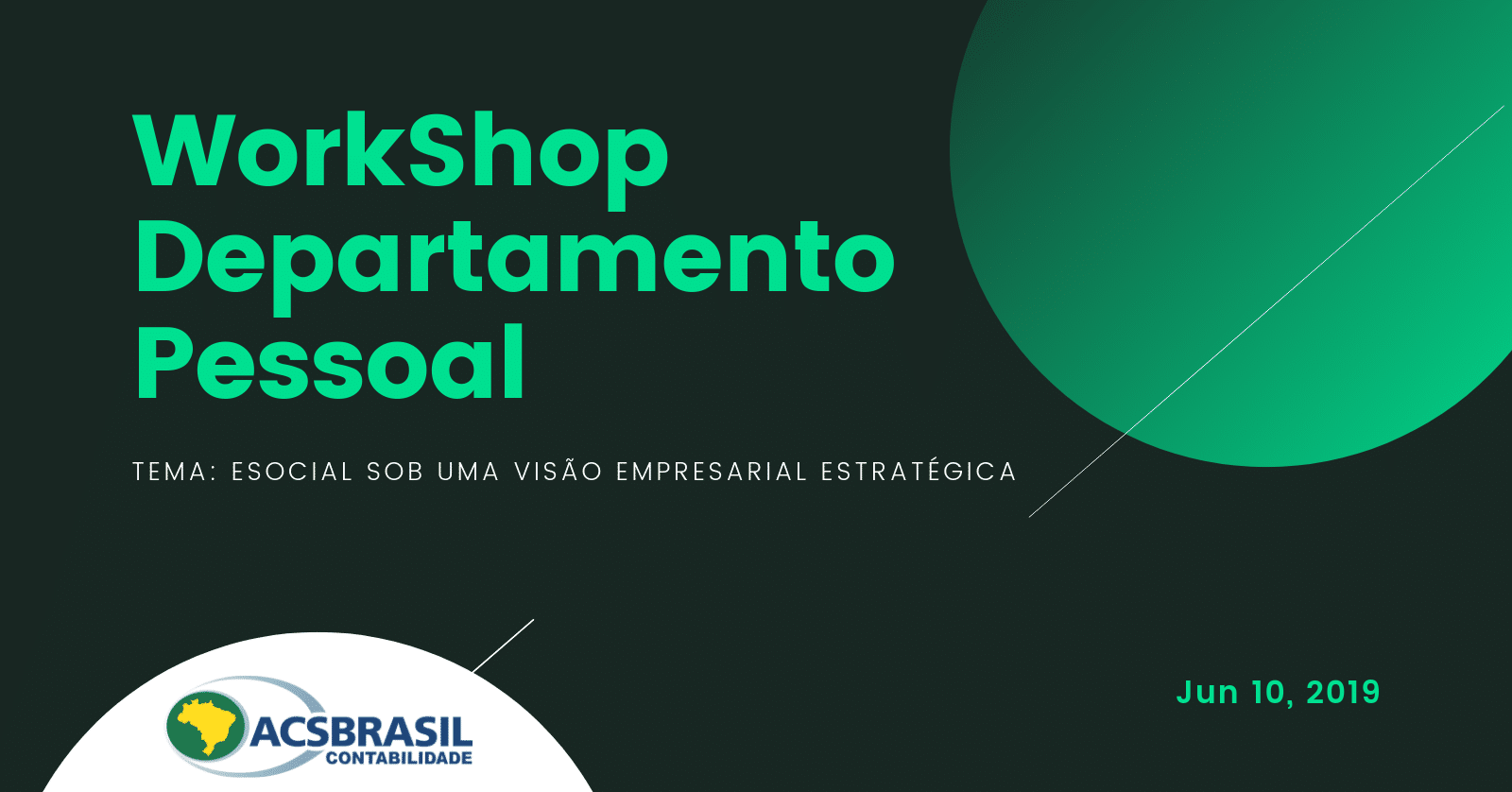 WorkShop Departamento Pessoal

TEMA: ESOCIAL SOB UMA VISÃO EMPRESARIAL ESTRATÉGICA

ACSBRASIL
CONTABILIDADE

Jun 10, 2019